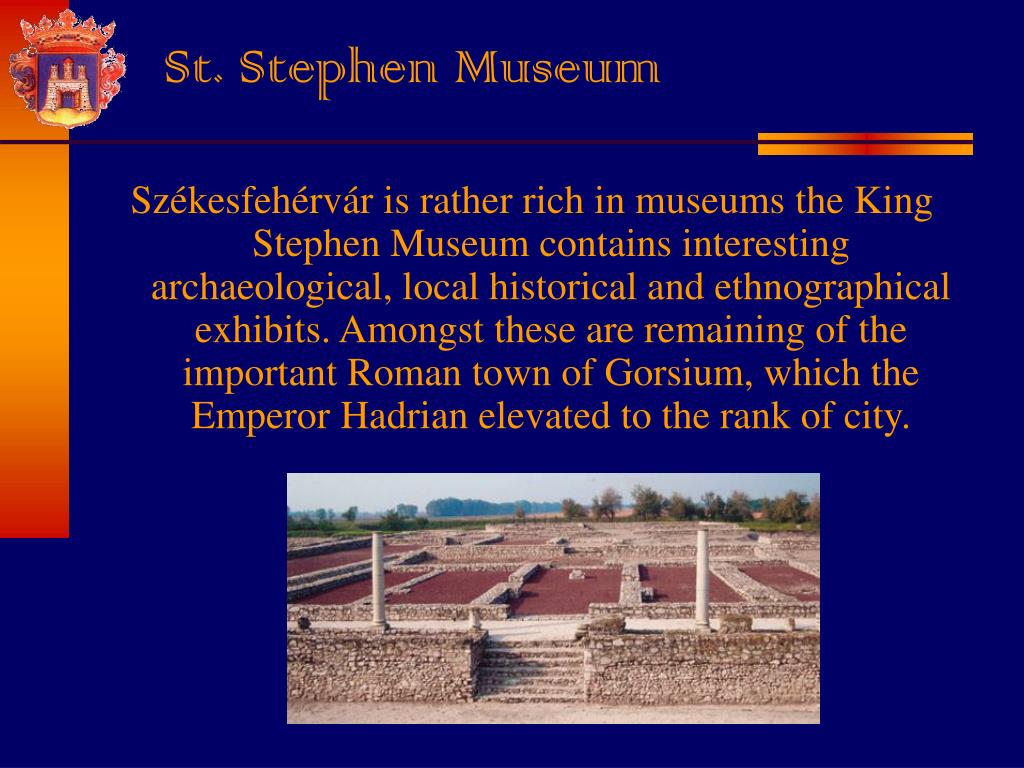 St. Stephen Museum

Székesfehérvár is rather rich in museums the King Stephen Museum contains interesting archaeological, local historical and ethnographical exhibits. Amongst these are remaining of the important Roman town of Gorsium, which the Emperor Hadrian elevated to the rank of city.